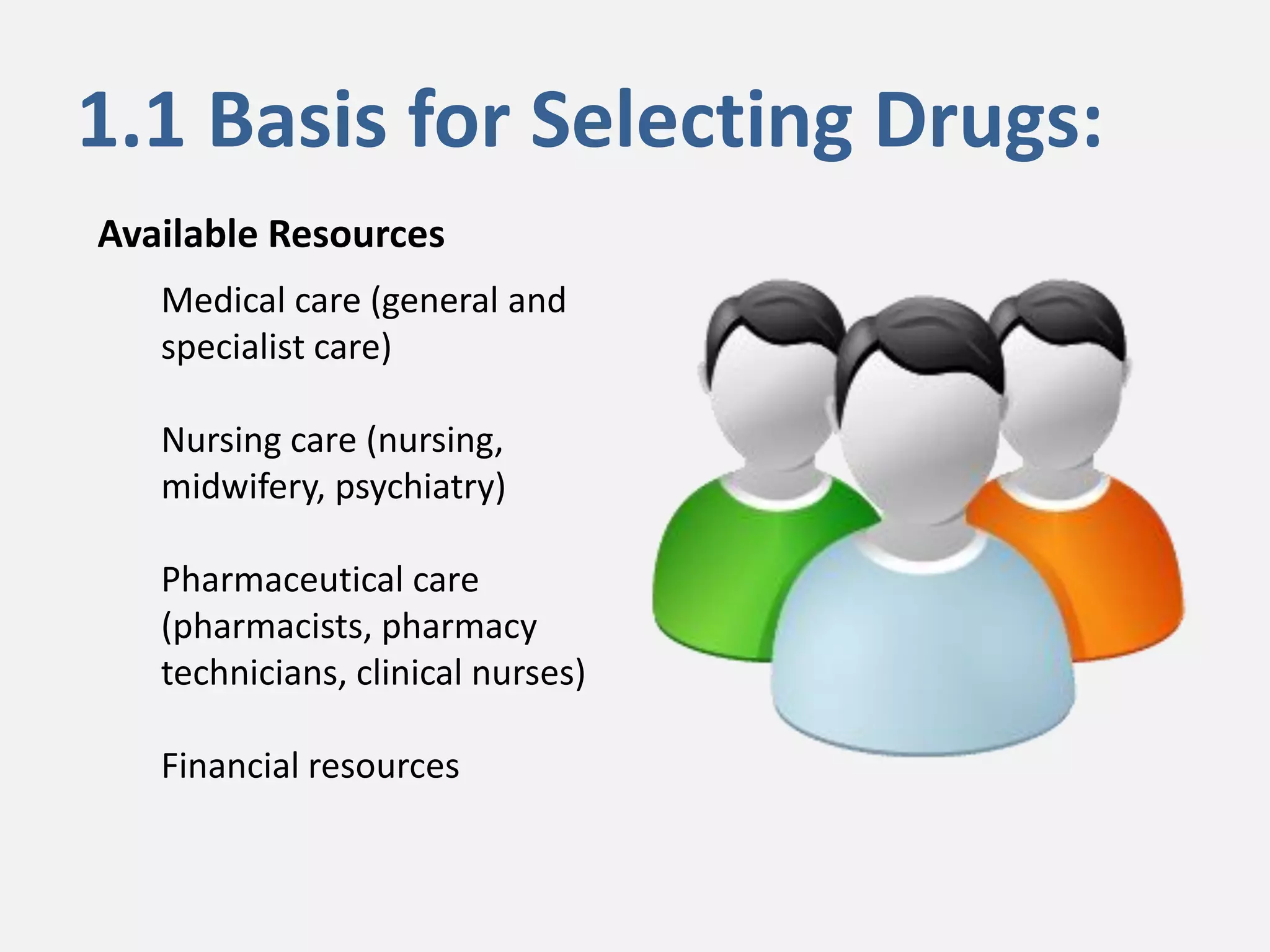 1.1 Basis for Selecting Drugs:

Available Resources

Medical care (general and specialist care)

Nursing care (nursing, midwifery, psychiatry)

Pharmaceutical care (pharmacists, pharmacy technicians, clinical nurses)

Financial resources